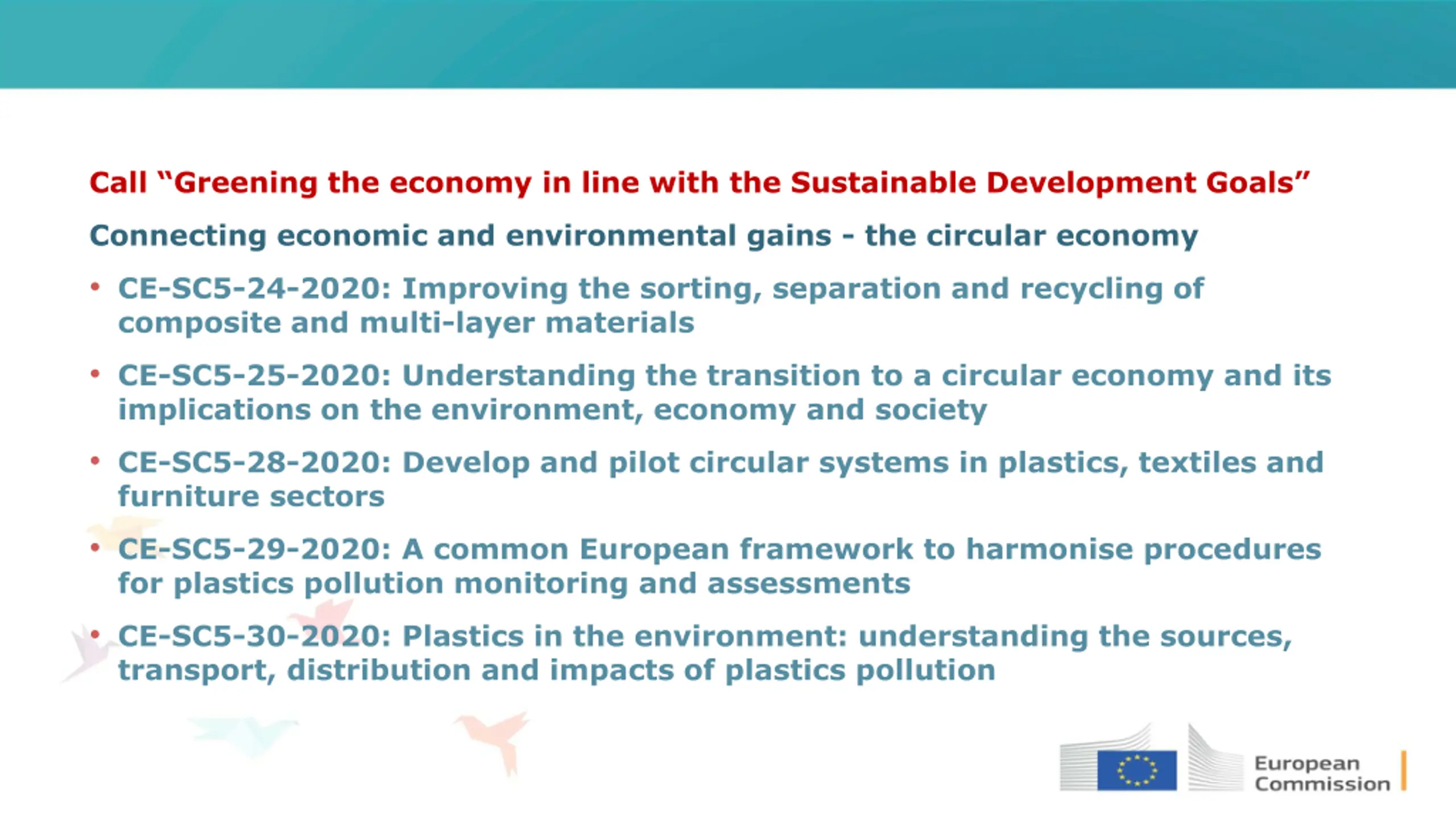 Call “Greening the economy in line with the Sustainable Development Goals”

Connecting economic and environmental gains - the circular economy

• CE-SC5-24-2020: Improving the sorting, separation and recycling of composite and multi-layer materials

• CE-SC5-25-2020: Understanding the transition to a circular economy and its implications on the environment, economy and society

• CE-SC5-28-2020: Develop and pilot circular systems in plastics, textiles and furniture sectors

• CE-SC5-29-2020: A common European framework to harmonise procedures for plastics pollution monitoring and assessments

• CE-SC5-30-2020: Plastics in the environment: understanding the sources, transport, distribution and impacts of plastics pollution

European Commission